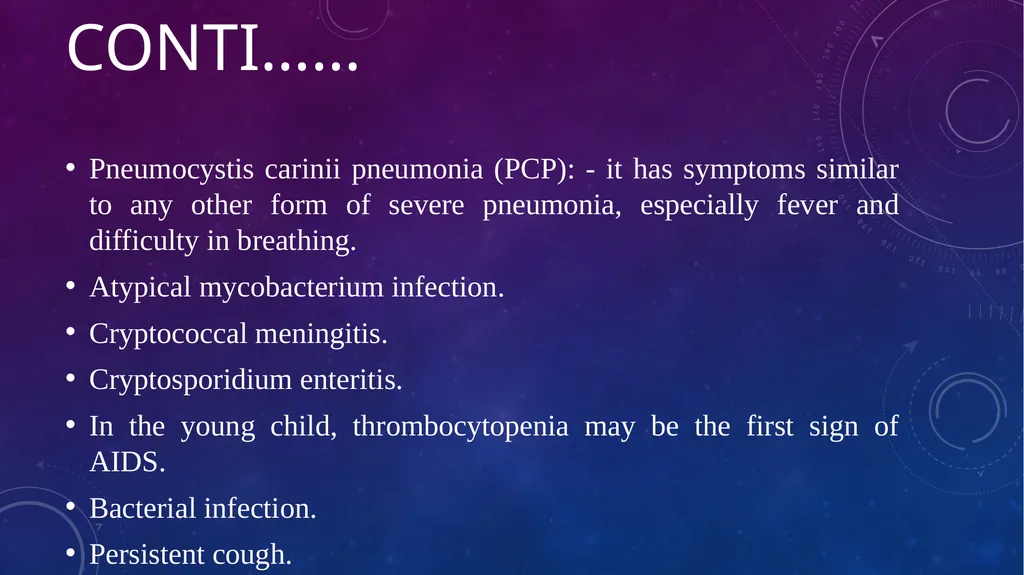 CONTI……

• Pneumocystis carinii pneumonia (PCP): - it has symptoms similar to any other form of severe pneumonia, especially fever and difficulty in breathing.
• Atypical mycobacterium infection.
• Cryptococcal meningitis.
• Cryptosporidium enteritis.
• In the young child, thrombocytopenia may be the first sign of AIDS.
• Bacterial infection.
• Persistent cough.